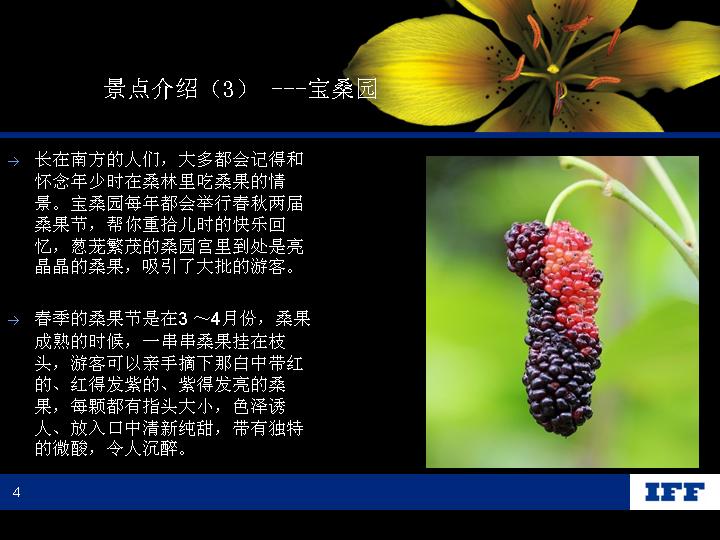 景点介绍（3） ---宝桑园

→ 长在南方的人们，大多都会记得和怀念年少时在桑林里吃桑果的情景。宝桑园每年都会举行春秋两届桑果节，帮你重拾儿时的快乐回忆，葱茏繁茂的桑园宫里到处是亮晶晶的桑果，吸引了大批的游客。

→ 春季的桑果节是在3 ～4月份，桑果成熟的时候，一串串桑果挂在枝头，游客可以亲手摘下那白中带红的、红得发紫的、紫得发亮的桑果，每颗都有指头大小，色泽诱人、放入口中清新纯甜，带有独特的微酸，令人沉醉。

4

IFF